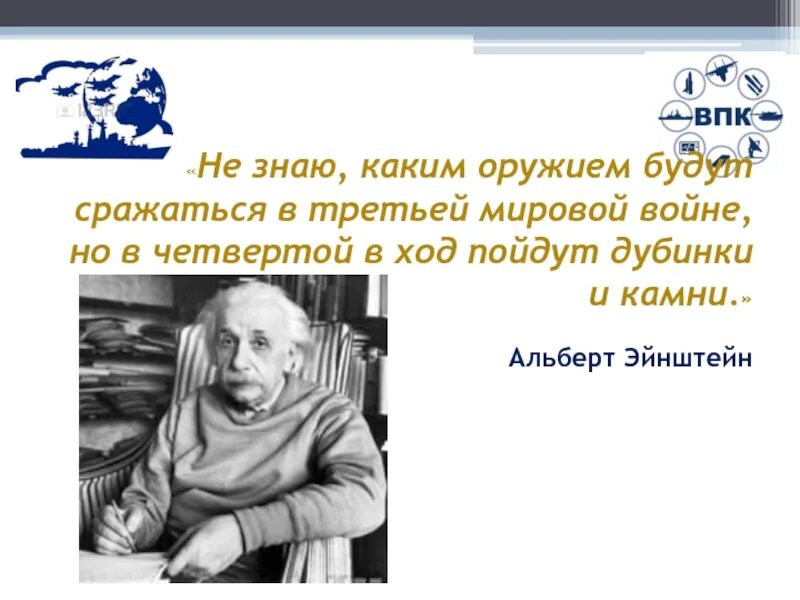 ВПК

«Не знаю, каким оружием будут сражаться в третьей мировой войне, но в четвертой в ход пойдут дубинки и камни.»

Альберт Эйнштейн